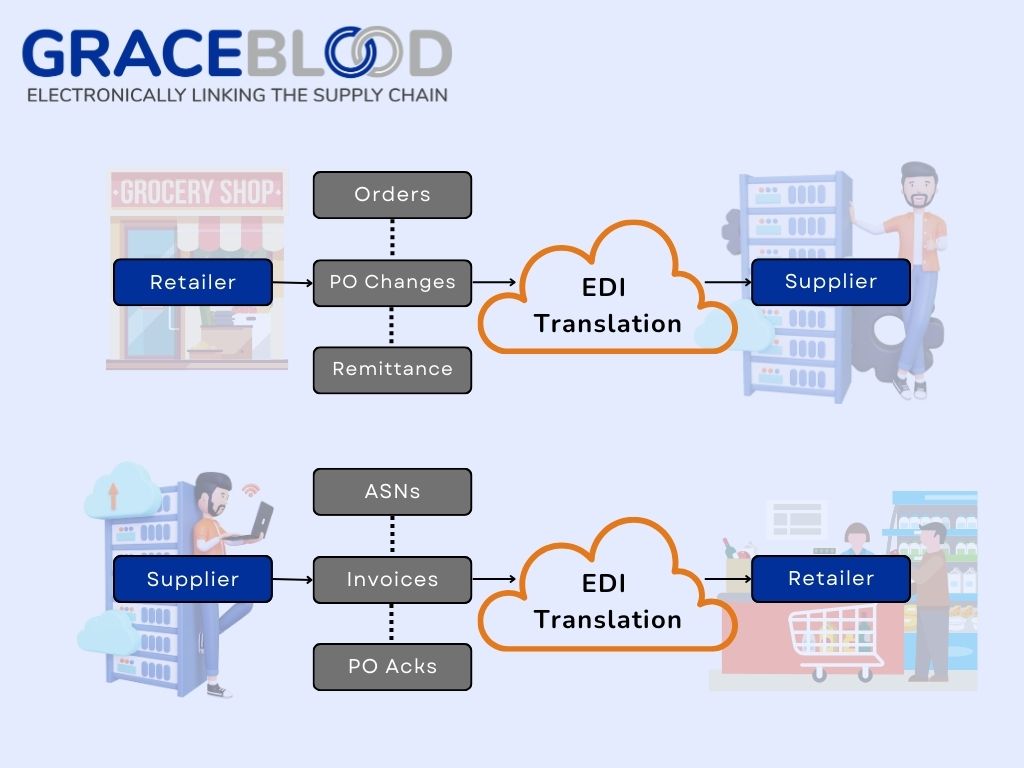 GRACEBLOOD
ELECTRONICALLY LINKING THE SUPPLY CHAIN

GROCERY SHOP

Retailer

Orders

PO Changes

Remittance

EDI Translation

Supplier

Supplier

ASNs

Invoices

PO Acks

EDI Translation

Retailer